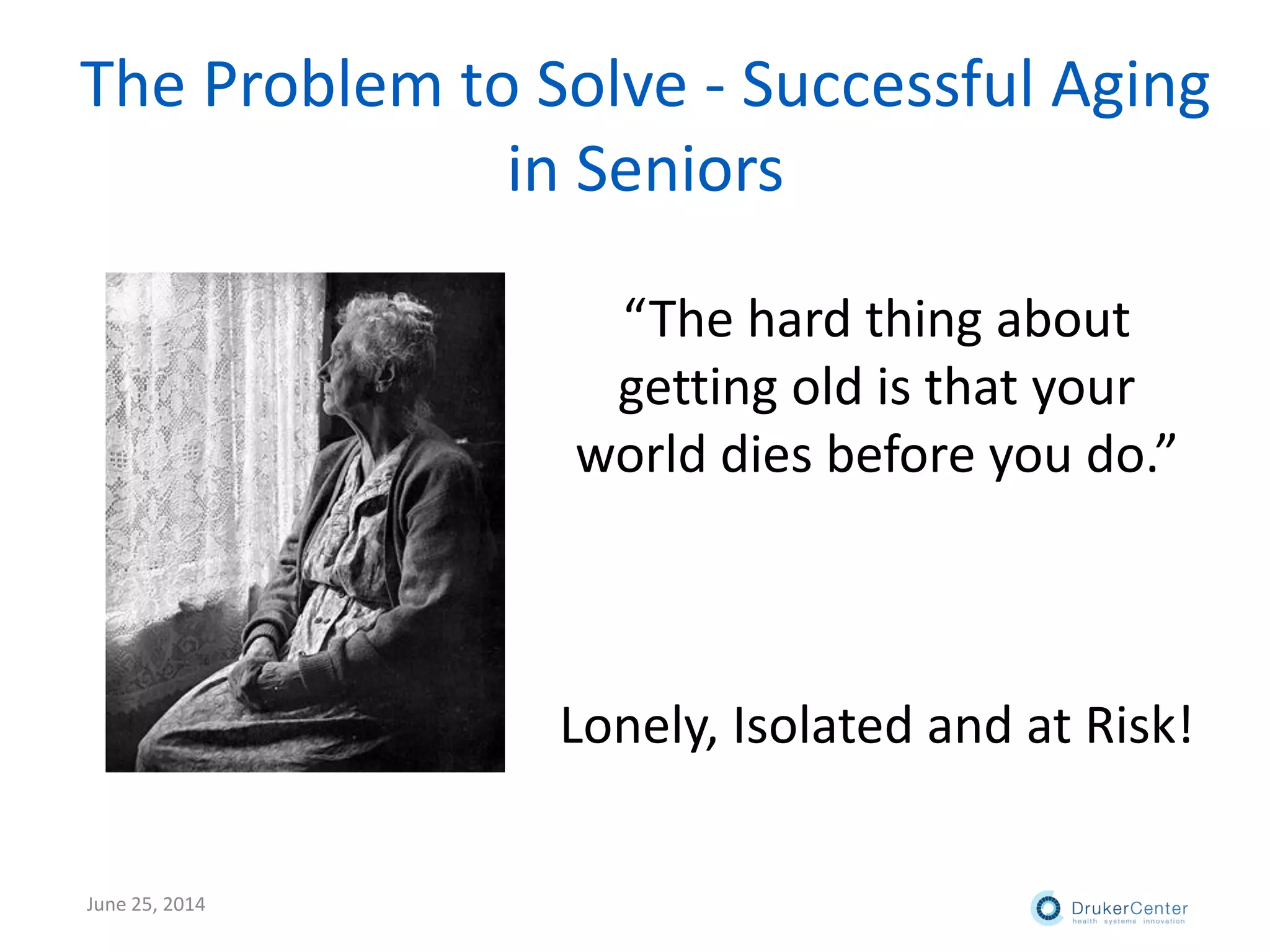 The Problem to Solve - Successful Aging in Seniors

“The hard thing about getting old is that your world dies before you do.”

Lonely, Isolated and at Risk!

June 25, 2014

DrukerCenter
health systems innovation